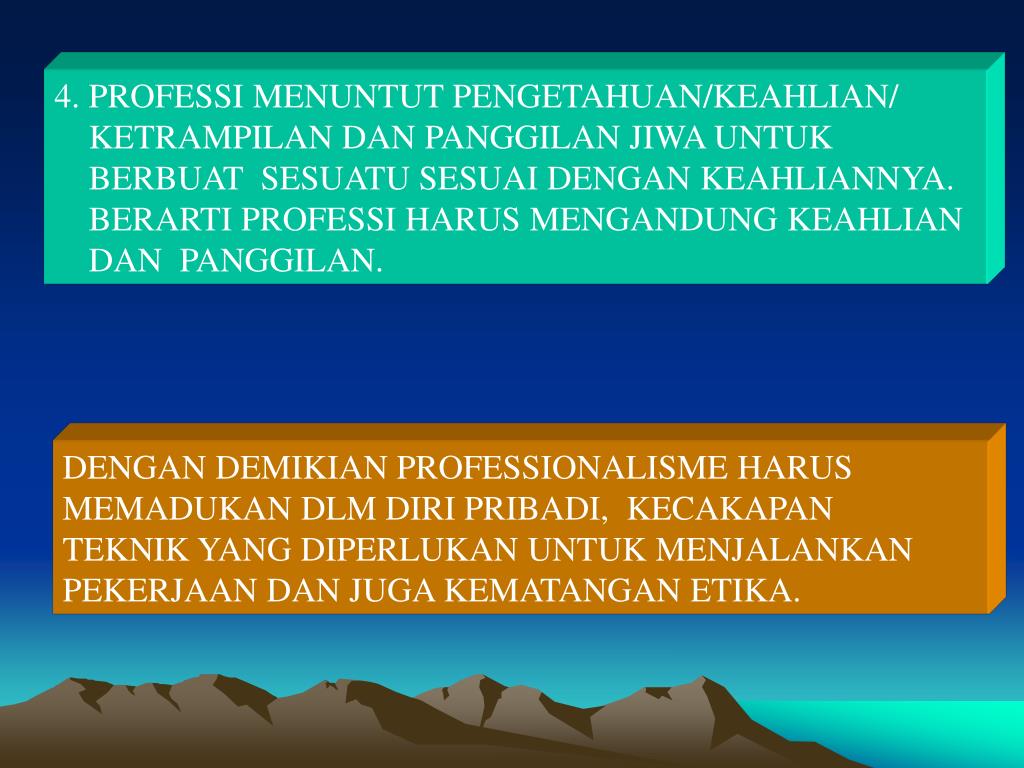 4. PROFESSI MENUNTUT PENGETAHUAN/KEAHLIAN/ KETRAMPILAN DAN PANGGILAN JIWA UNTUK BERBUAT SESUATU SESUAI DENGAN KEAHLIANNYA. BERARTI PROFESSI HARUS MENGANDUNG KEAHLIAN DAN PANGGILAN.

DENGAN DEMIKIAN PROFESSIONALISME HARUS MEMADUKAN DLM DIRI PRIBADI, KECAKAPAN TEKNIK YANG DIPERLUKAN UNTUK MENJALANKAN PEKERJAAN DAN JUGA KEMATANGAN ETIKA.